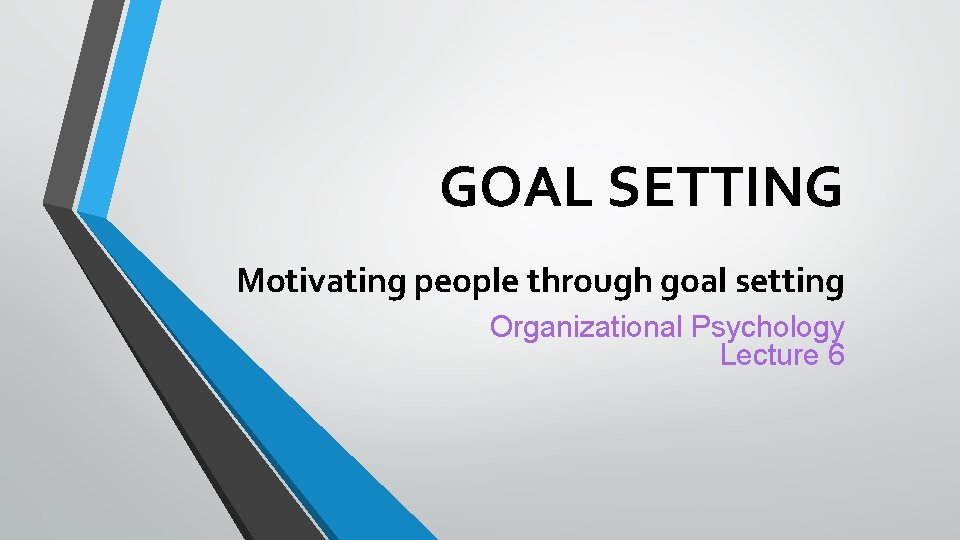 GOAL SETTING

Motivating people through goal setting

Organizational Psychology
Lecture 6